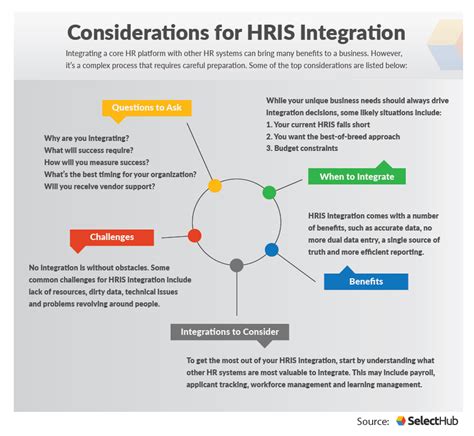 Considerations for HRIS Integration

Integrating a core HR platform with other HR systems can bring many benefits to a business. However, it's a complex process that requires careful preparation. Some of the top considerations are listed below:

Questions to Ask

Why are you integrating?
What will success require?
How will you measure success?
What's the best timing for your organization?
Will you receive vendor support?

While your unique business needs should always drive integration decisions, some likely situations include:
1. Your current HRIS falls short
2. You want the best-of-breed approach
3. Budget constraints

When to Integrate

HRIS integration comes with a number of benefits, such as accurate data, no more dual data entry, a single source of truth and more efficient reporting.

Benefits

Challenges

No integration is without obstacles. Some common challenges for HRIS integration include lack of resources, dirty data, technical issues and problems revolving around people.

Integrations to Consider

To get the most out of your HRIS integration, start by understanding what other HR systems are most valuable to integrate. This may include payroll, applicant tracking, workforce management and learning management.

Source: SelectHub